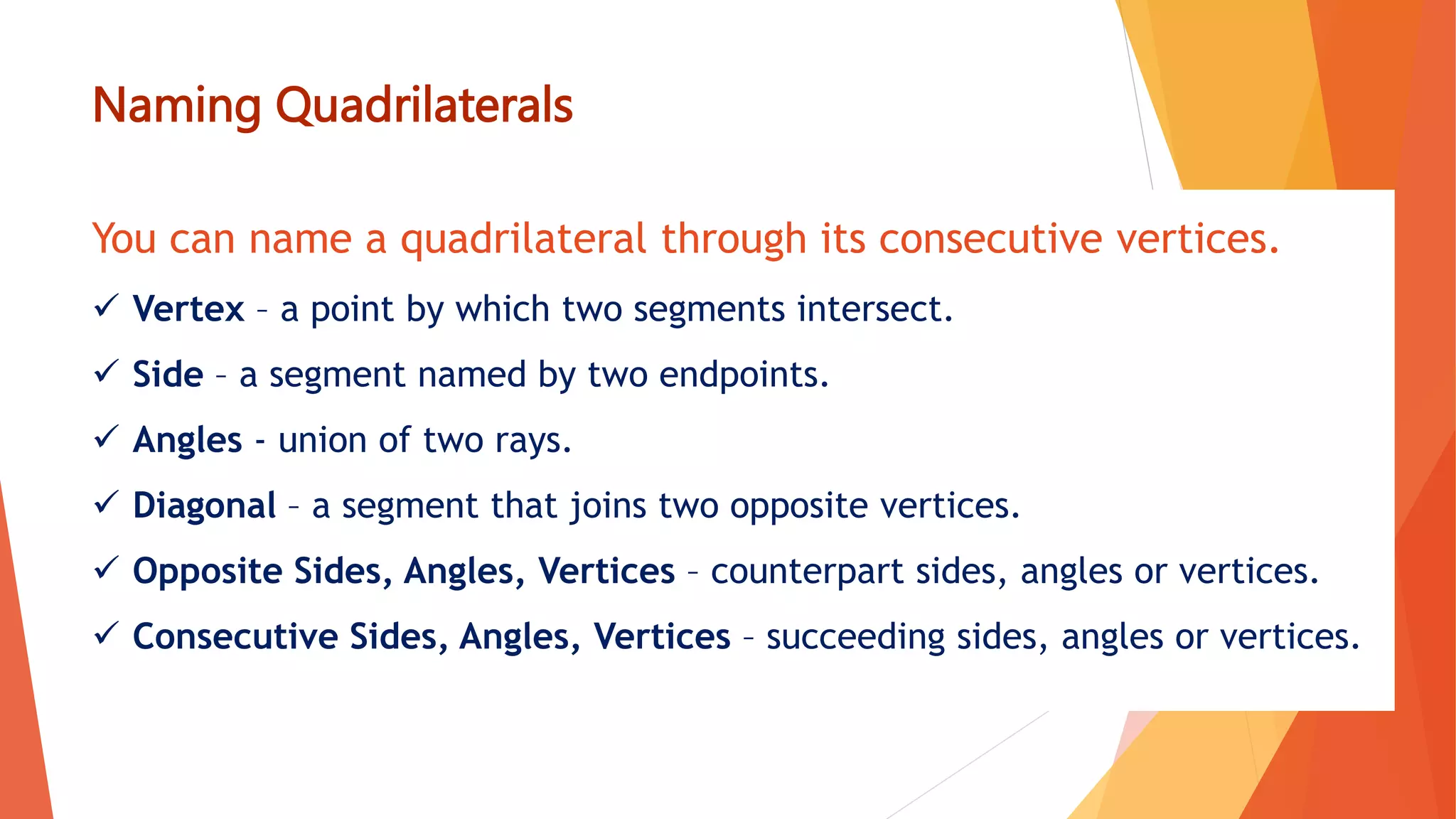 Naming Quadrilaterals

You can name a quadrilateral through its consecutive vertices.

✓ Vertex – a point by which two segments intersect.

✓ Side – a segment named by two endpoints.

✓ Angles - union of two rays.

✓ Diagonal – a segment that joins two opposite vertices.

✓ Opposite Sides, Angles, Vertices – counterpart sides, angles or vertices.

✓ Consecutive Sides, Angles, Vertices – succeeding sides, angles or vertices.